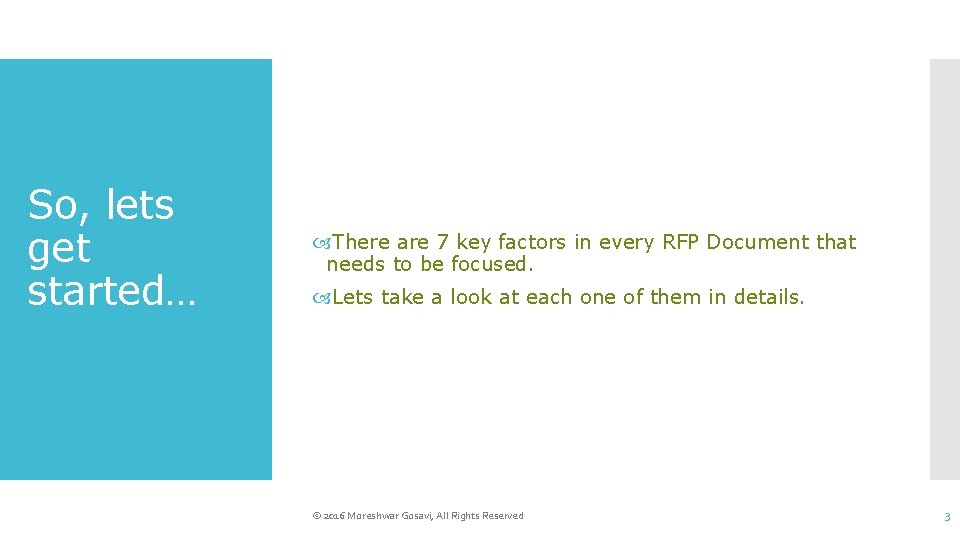 So, lets get started…

There are 7 key factors in every RFP Document that needs to be focused.

Lets take a look at each one of them in details.

© 2016 Moreshwar Gosavi, All Rights Reserved

3